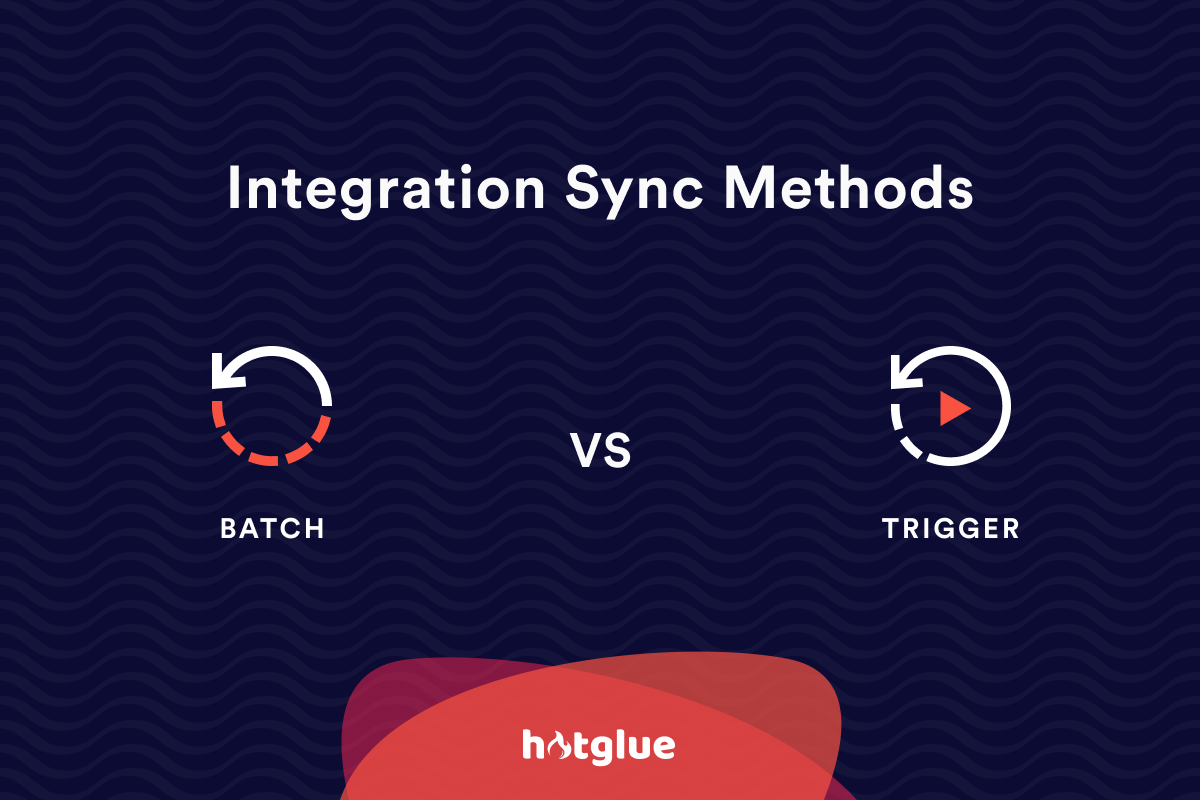 Integration Sync Methods

BATCH

VS

TRIGGER

hotglue